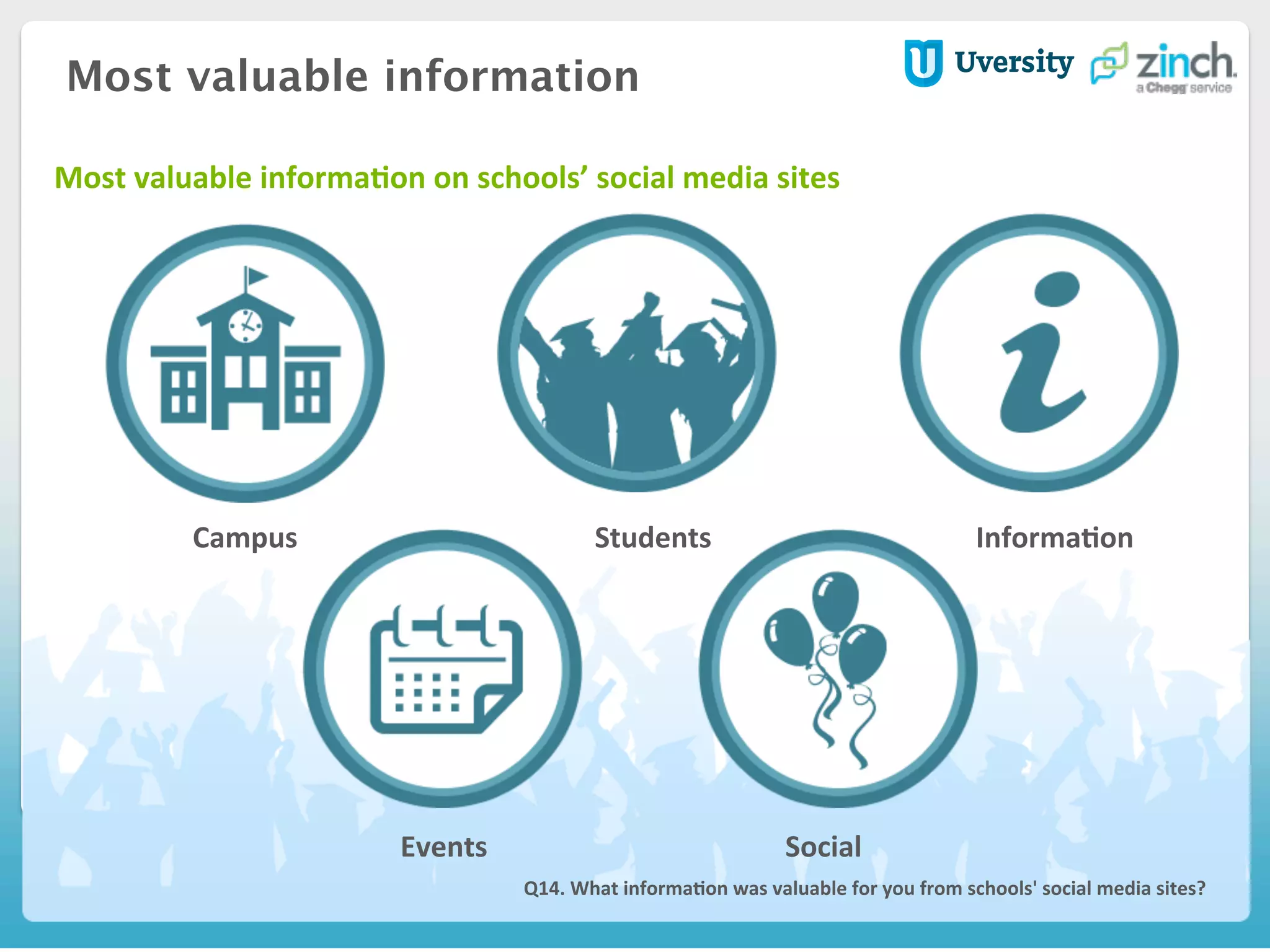 Most valuable information

Uversity zinch a Chegg service

Most valuable information on schools' social media sites

Campus

Students

Information

Events

Social

Q14. What information was valuable for you from schools' social media sites?